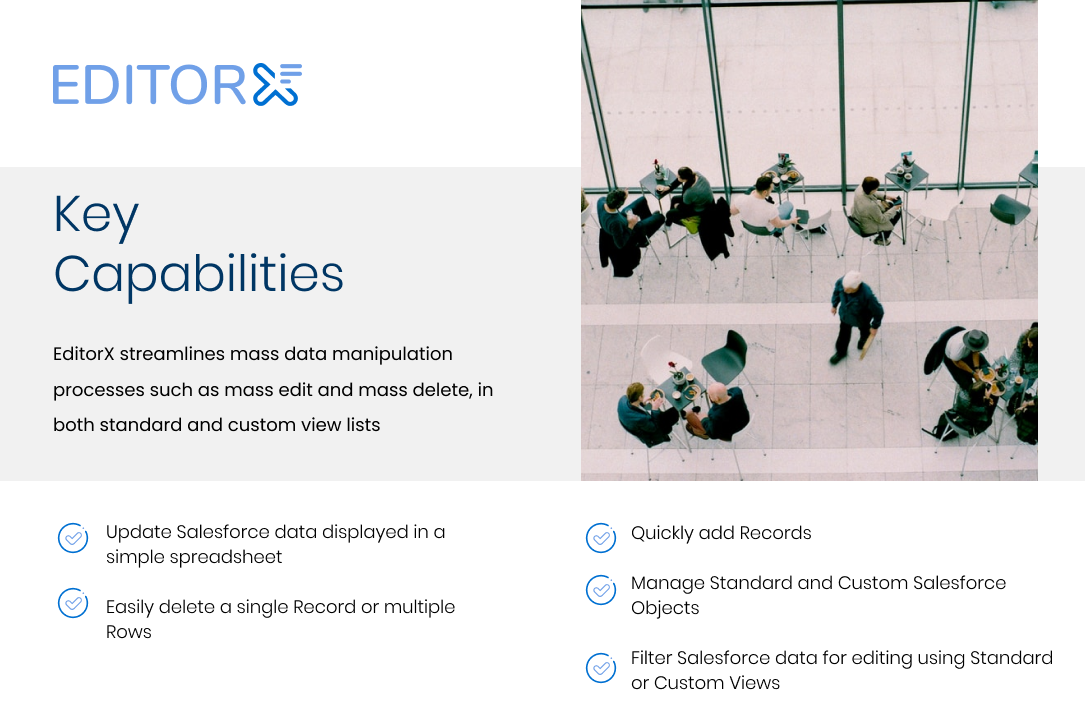 EDITORX

Key Capabilities

EditorX streamlines mass data manipulation processes such as mass edit and mass delete, in both standard and custom view lists

Update Salesforce data displayed in a simple spreadsheet

Easily delete a single Record or multiple Rows

Quickly add Records

Manage Standard and Custom Salesforce Objects

Filter Salesforce data for editing using Standard or Custom Views